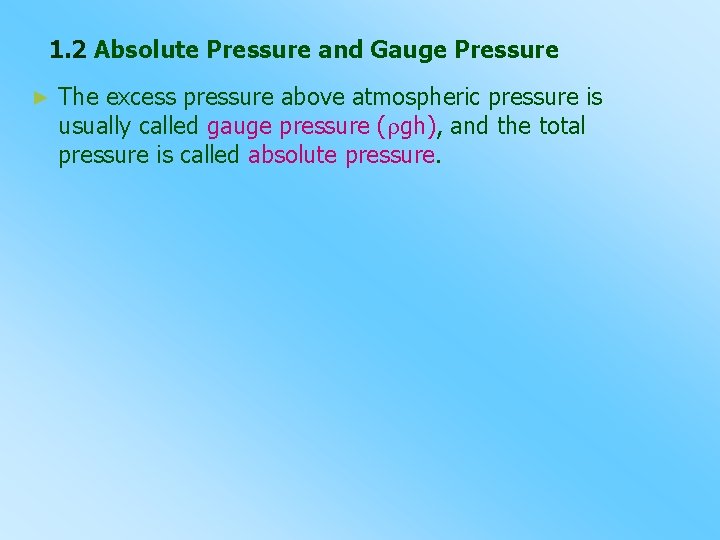 1.2 Absolute Pressure and Gauge Pressure

► The excess pressure above atmospheric pressure is usually called gauge pressure ($\rho gh$), and the total pressure is called absolute pressure.